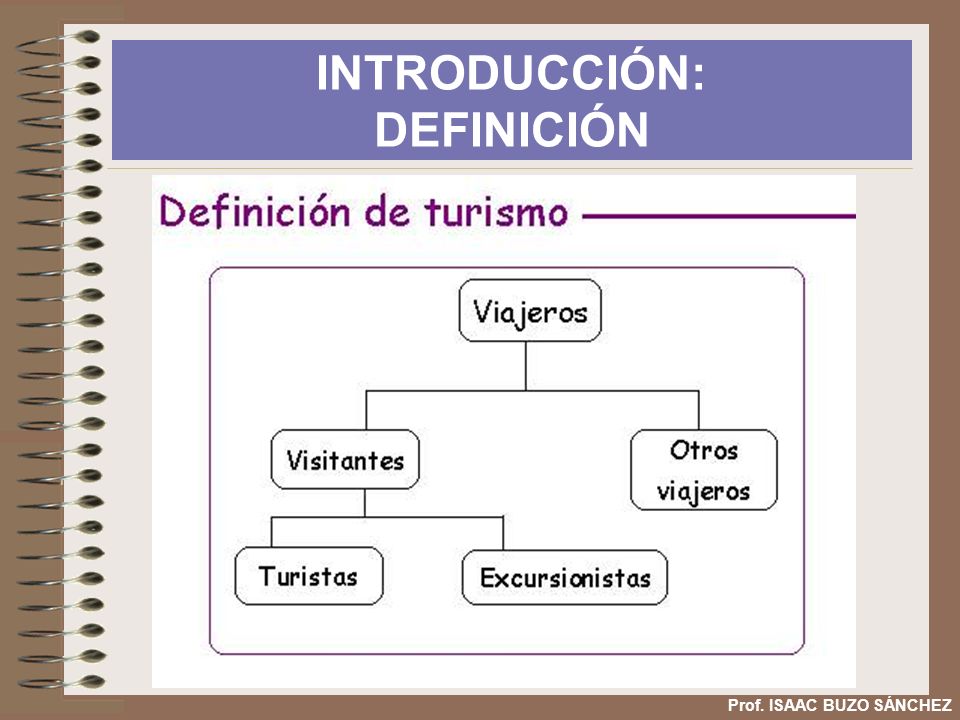 INTRODUCCIÓN:
DEFINICIÓN

Definición de turismo

Viajeros

Visitantes

Otros viajeros

Turistas

Excursionistas

Prof. ISAAC BUZO SÁNCHEZ